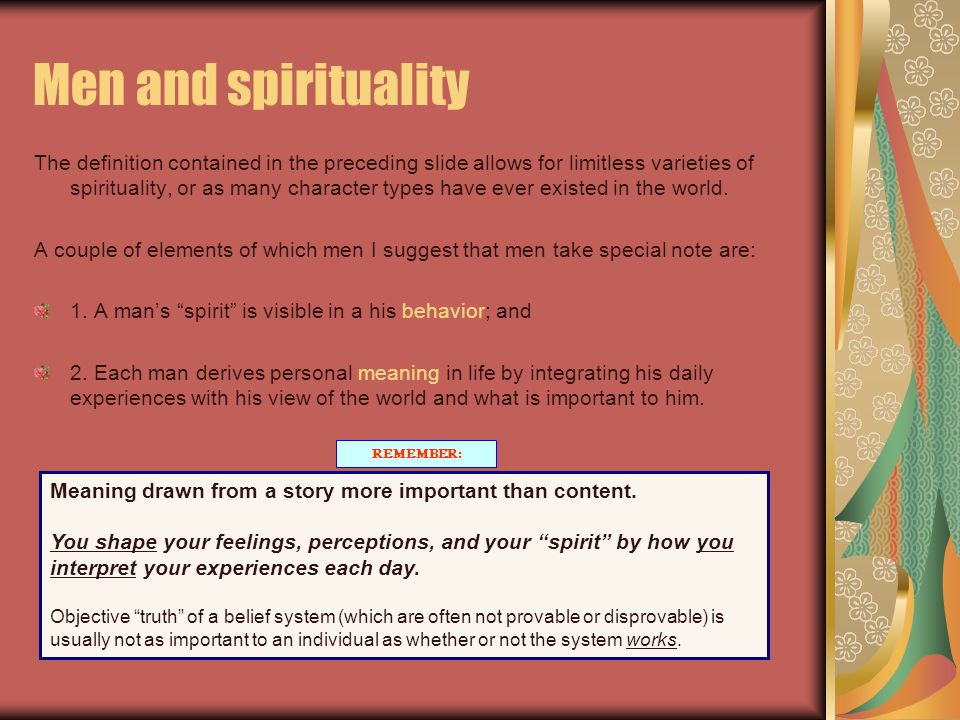 Men and spirituality

The definition contained in the preceding slide allows for limitless varieties of spirituality, or as many character types have ever existed in the world.

A couple of elements of which men I suggest that men take special note are:

1. A man’s “spirit” is visible in a his behavior; and

2. Each man derives personal meaning in life by integrating his daily experiences with his view of the world and what is important to him.

REMEMBER:

Meaning drawn from a story more important than content.

You shape your feelings, perceptions, and your “spirit” by how you interpret your experiences each day.

Objective “truth” of a belief system (which are often not provable or disprovable) is usually not as important to an individual as whether or not the system works.